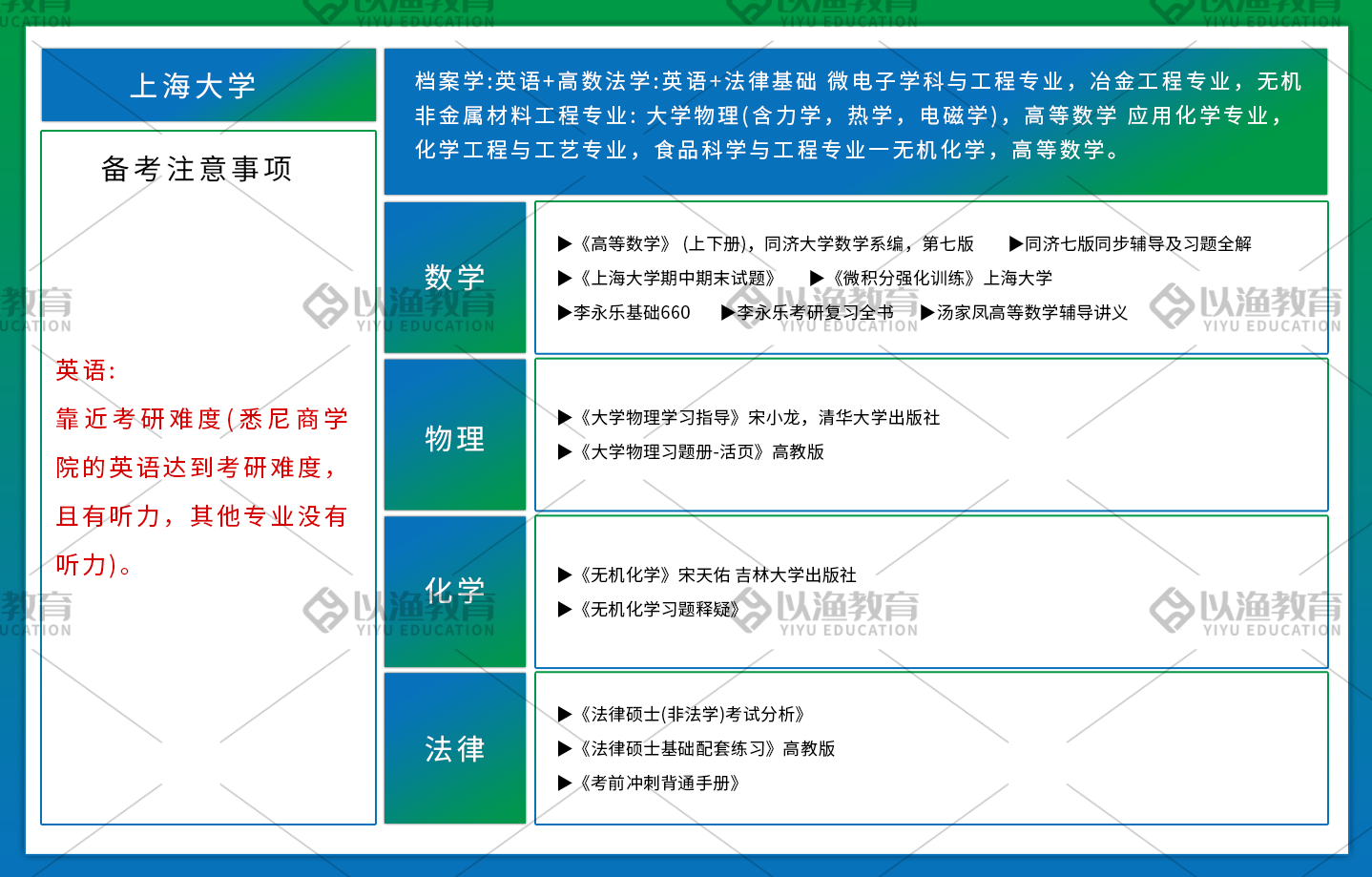 上海大学

备考注意事项

英语:
靠近考研难度(悉尼商学院的英语达到考研难度，且有听力，其他专业没有听力)。

档案学:英语+高数法学:英语+法律基础 微电子学科与工程专业，冶金工程专业，无机非金属材料工程专业: 大学物理(含力学，热学，电磁学)，高等数学 应用化学专业，化学工程与工艺专业，食品科学与工程专业一无机化学，高等数学。

数学

▶《高等数学》(上下册)，同济大学数学系编，第七版 ▶同济七版同步辅导及习题全解
▶《上海大学期中期末试题》 ▶《微积分强化训练》上海大学
▶李永乐基础660 ▶李永乐考研复习全书 ▶汤家凤高等数学辅导讲义

物理

▶《大学物理学习指导》宋小龙，清华大学出版社
▶《大学物理习题册-活页》高教版

化学

▶《无机化学》宋天佑 吉林大学出版社
▶《无机化学习题释疑》

法律

▶《法律硕士(非法学)考试分析》
▶《法律硕士基础配套练习》高教版
▶《考前冲刺背通手册》

以渔教育 YIYU EDUCATION